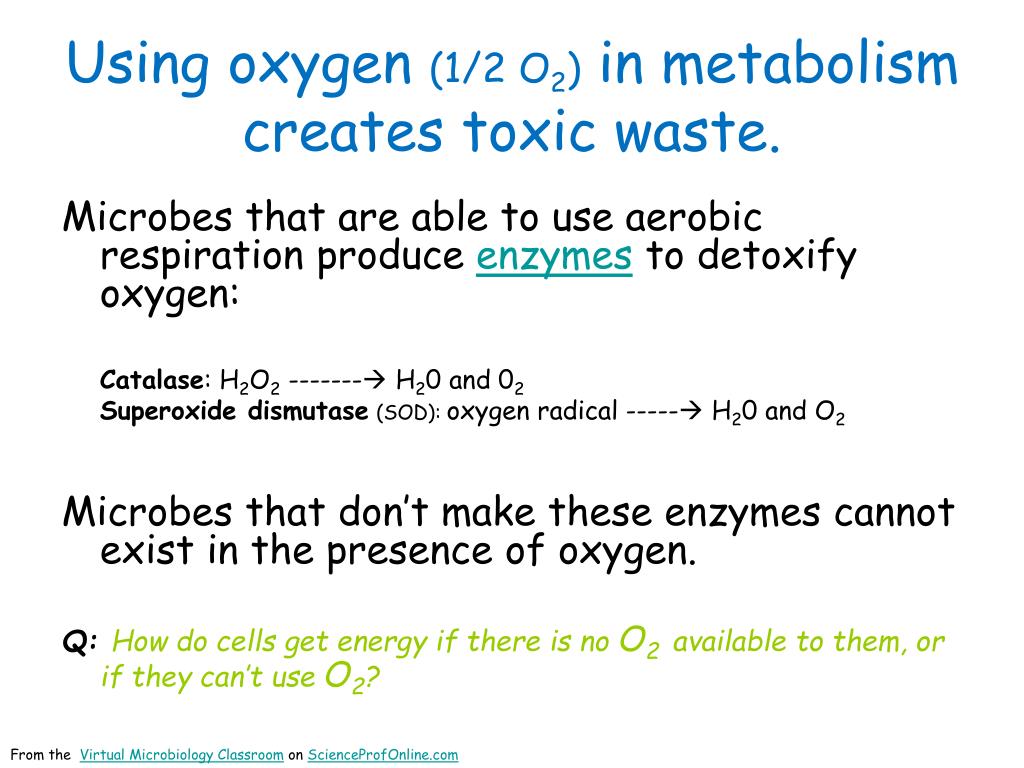 Using oxygen (1/2 $O_2$) in metabolism creates toxic waste.

Microbes that are able to use aerobic respiration produce enzymes to detoxify oxygen:

Catalase: $H_2O_2$ -------→ $H_20$ and $0_2$
Superoxide dismutase (SOD): oxygen radical -----→ $H_20$ and $O_2$

Microbes that don't make these enzymes cannot exist in the presence of oxygen.

Q: How do cells get energy if there is no $O_2$ available to them, or if they can't use $O_2$?

From the Virtual Microbiology Classroom on ScienceProfOnline.com